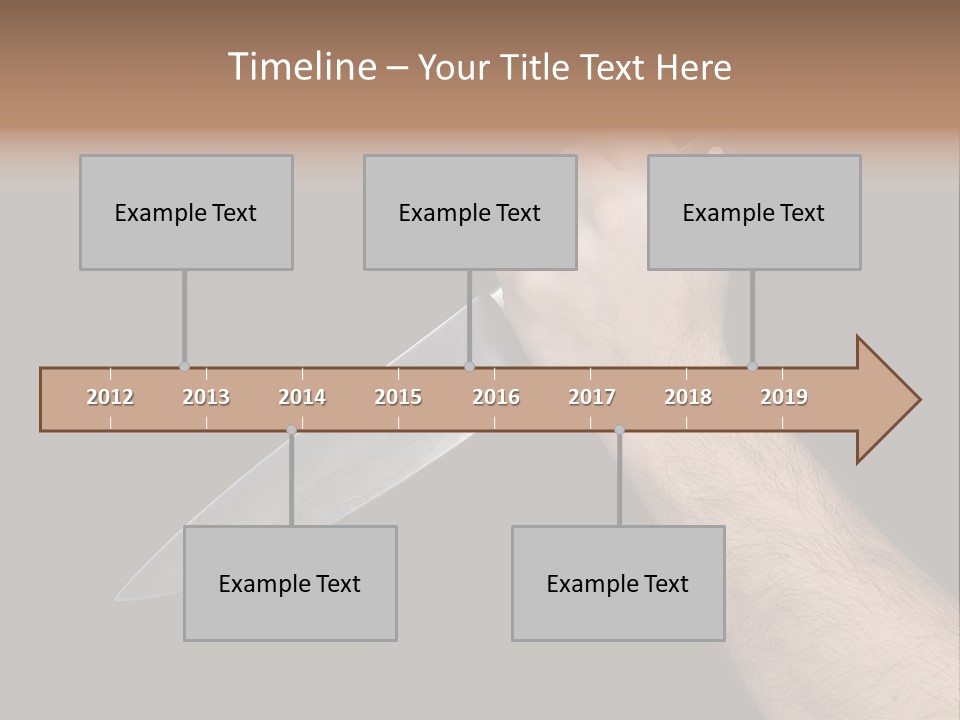 Timeline – Your Title Text Here

Example Text

Example Text

Example Text

2012 2013 2014 2015 2016 2017 2018 2019

Example Text

Example Text